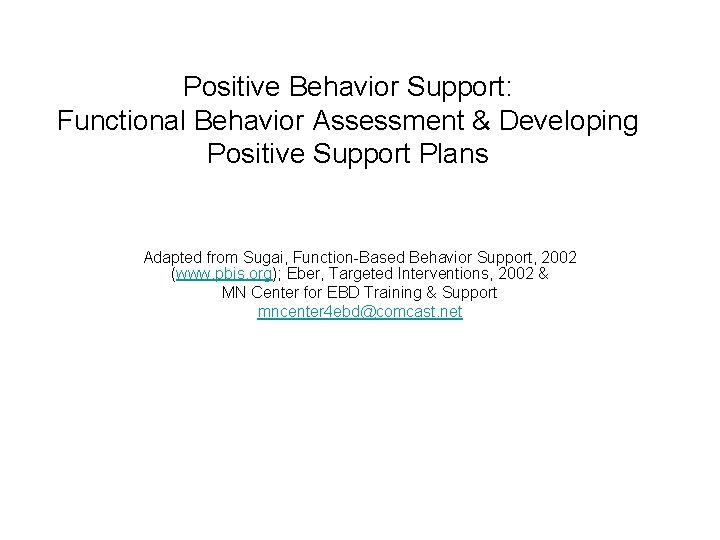 Positive Behavior Support:
Functional Behavior Assessment & Developing Positive Support Plans

Adapted from Sugai, Function-Based Behavior Support, 2002 (www.pbis.org); Eber, Targeted Interventions, 2002 & MN Center for EBD Training & Support
mncenter4ebd@comcast.net